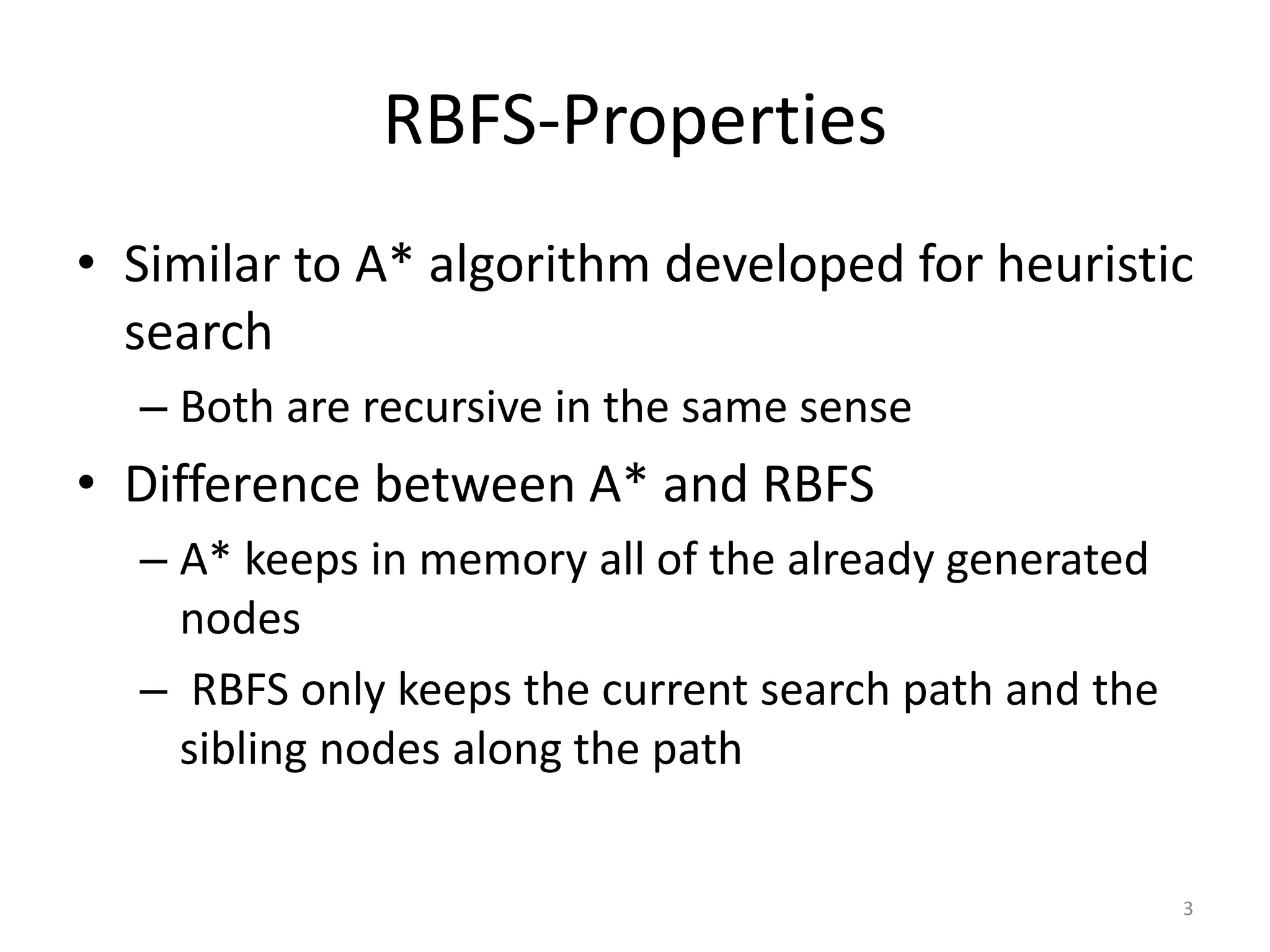 RBFS-Properties

• Similar to A* algorithm developed for heuristic search

– Both are recursive in the same sense

• Difference between A* and RBFS

– A* keeps in memory all of the already generated nodes

– RBFS only keeps the current search path and the sibling nodes along the path

3